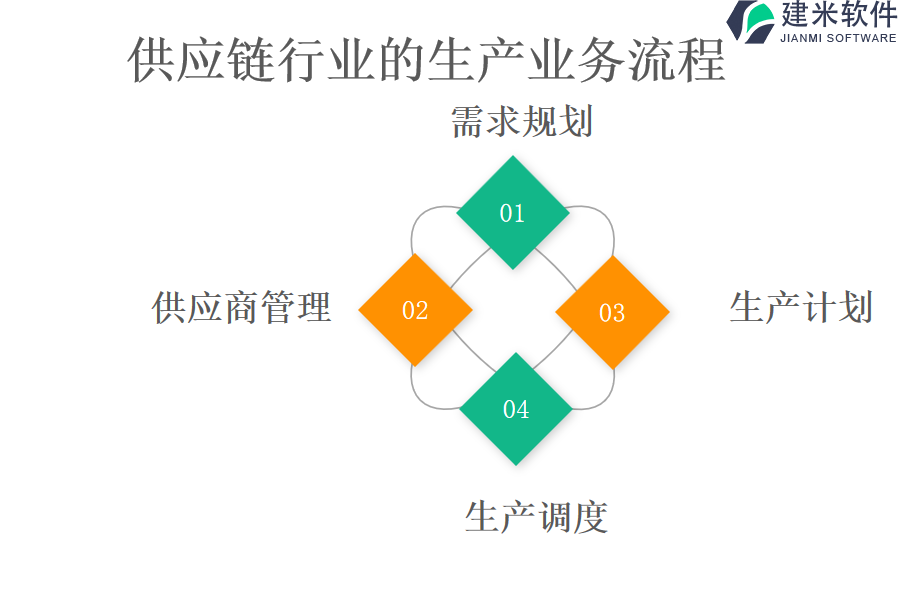 建米软件
JIANMI SOFTWARE

供应链行业的生产业务流程

需求规划

01

供应商管理

02

03

生产计划

04

生产调度